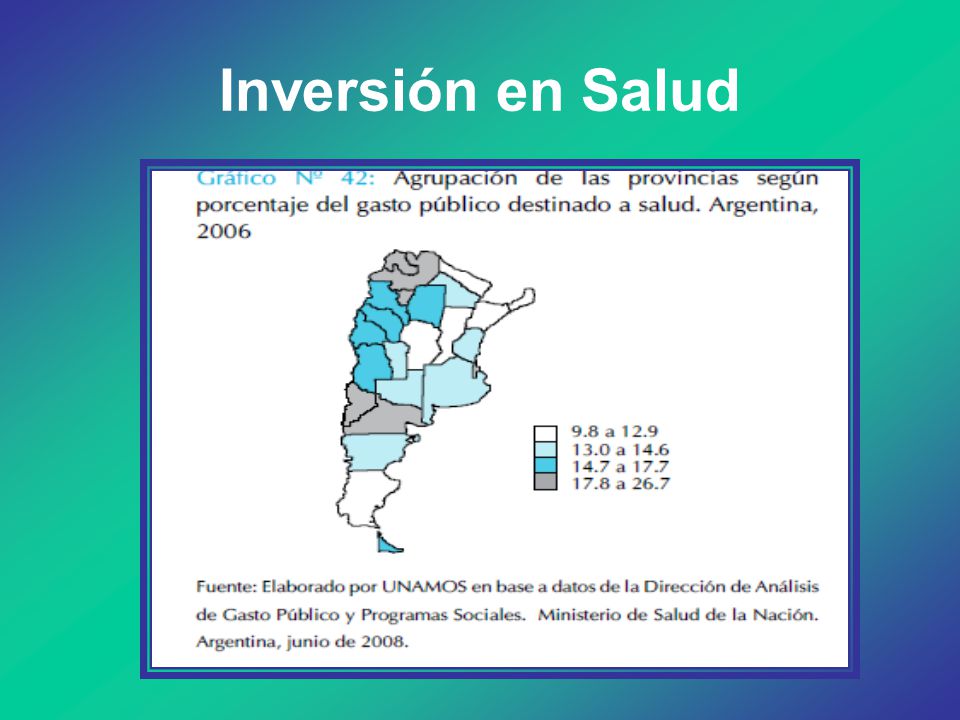 Inversión en Salud

Gráfico Nº 42: Agrupación de las provincias según porcentaje del gasto público destinado a salud. Argentina, 2006

9.8 a 12.9
13.0 a 14.6
14.7 a 17.7
17.8 a 26.7

Fuente: Elaborado por UNAMOS en base a datos de la Dirección de Análisis de Gasto Público y Programas Sociales. Ministerio de Salud de la Nación. Argentina, junio de 2008.